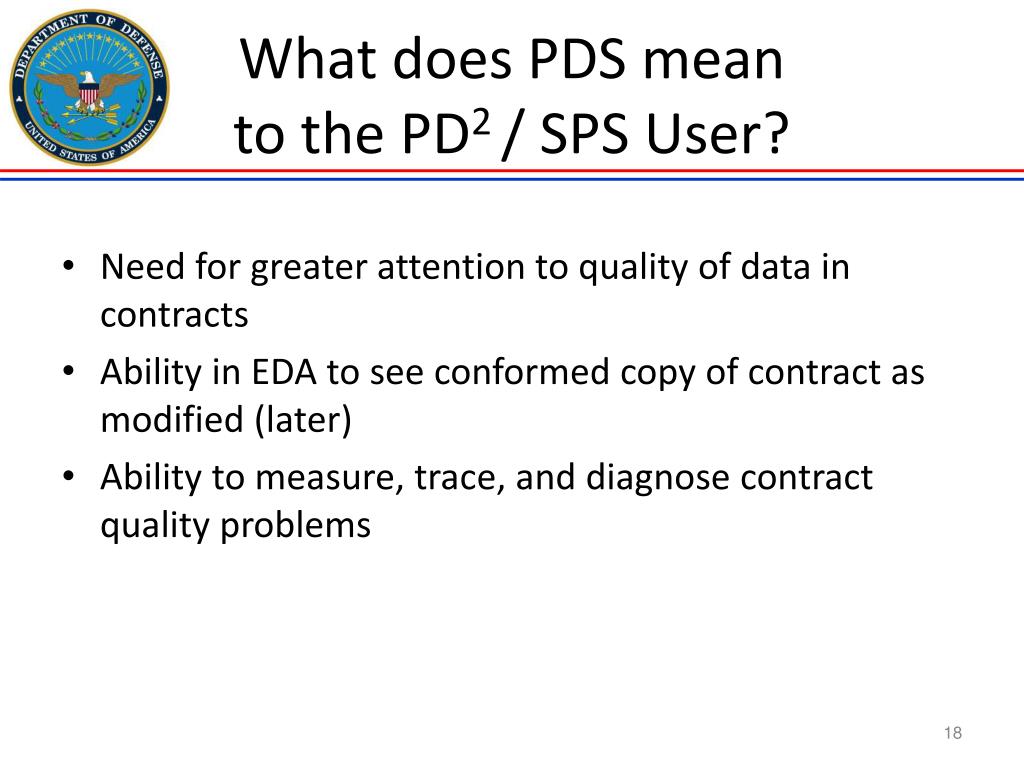 DEPARTMENT OF DEFENSE
UNITED STATES OF AMERICA

What does PDS mean to the PD$^2$ / SPS User?

• Need for greater attention to quality of data in contracts
• Ability in EDA to see conformed copy of contract as modified (later)
• Ability to measure, trace, and diagnose contract quality problems

18